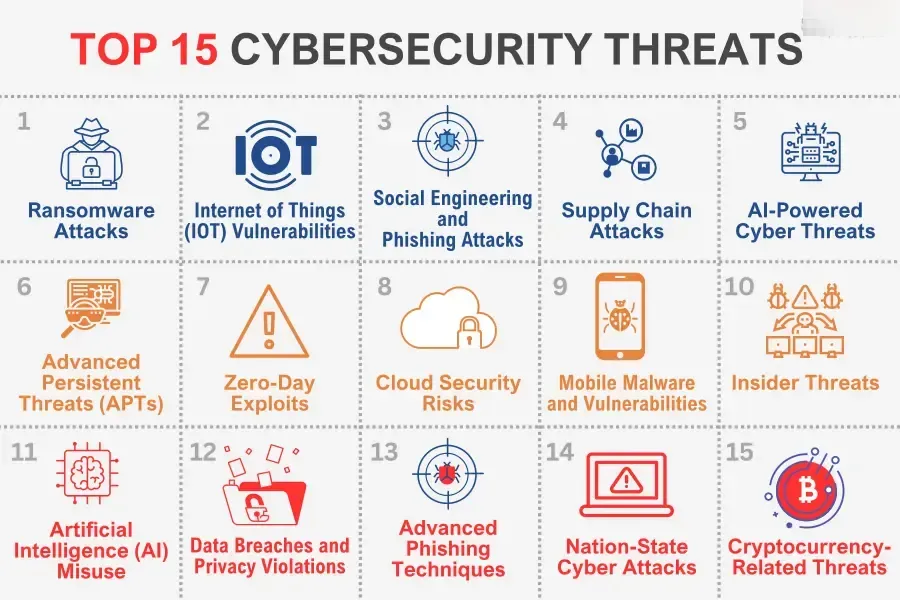 TOP 15 CYBERSECURITY THREATS

1
Ransomware Attacks

2
IOT
Internet of Things (IOT) Vulnerabilities

3
Social Engineering and Phishing Attacks

4
Supply Chain Attacks

5
AI-Powered Cyber Threats

6
Advanced Persistent Threats (APTs)

7
Zero-Day Exploits

8
Cloud Security Risks

9
Mobile Malware and Vulnerabilities

10
Insider Threats

11
Artificial Intelligence (AI) Misuse

12
Data Breaches and Privacy Violations

13
Advanced Phishing Techniques

14
Nation-State Cyber Attacks

15
Cryptocurrency-Related Threats